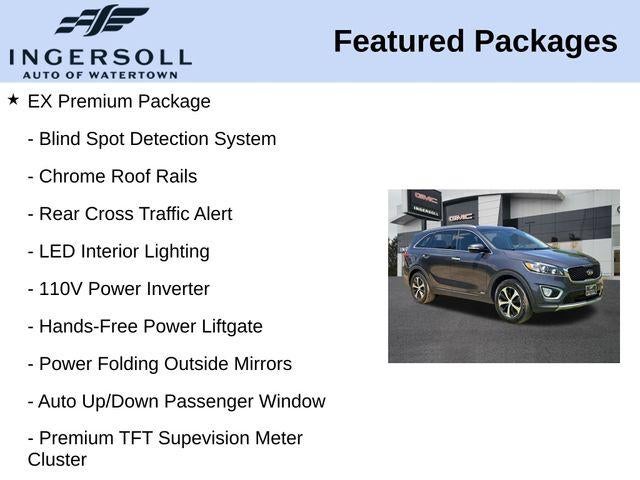 INGERSOLL
AUTO OF WATERTOWN

Featured Packages

★ EX Premium Package

- Blind Spot Detection System

- Chrome Roof Rails

- Rear Cross Traffic Alert

- LED Interior Lighting

- 110V Power Inverter

- Hands-Free Power Liftgate

- Power Folding Outside Mirrors

- Auto Up/Down Passenger Window

- Premium TFT Supevision Meter Cluster

GMC
INGERSOLL
GMC